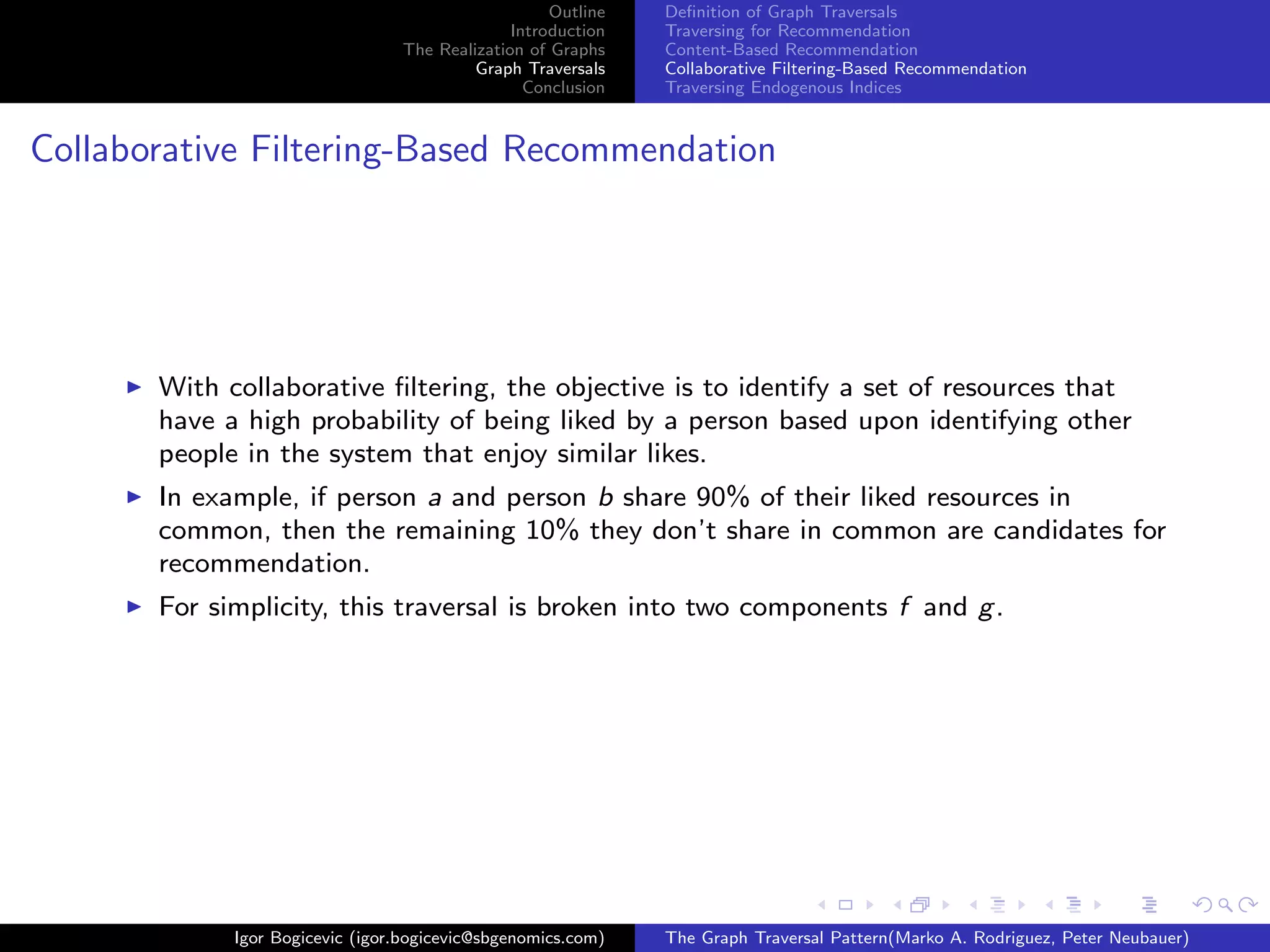 Outline
Introduction
The Realization of Graphs
Graph Traversals
Conclusion

Definition of Graph Traversals
Traversing for Recommendation
Content-Based Recommendation
Collaborative Filtering-Based Recommendation
Traversing Endogenous Indices

Collaborative Filtering-Based Recommendation

▶ With collaborative filtering, the objective is to identify a set of resources that have a high probability of being liked by a person based upon identifying other people in the system that enjoy similar likes.

▶ In example, if person $a$ and person $b$ share 90% of their liked resources in common, then the remaining 10% they don't share in common are candidates for recommendation.

▶ For simplicity, this traversal is broken into two components $f$ and $g$.

Igor Bogicevic (igor.bogicevic@sbgenomics.com)

The Graph Traversal Pattern(Marko A. Rodriguez, Peter Neubauer)